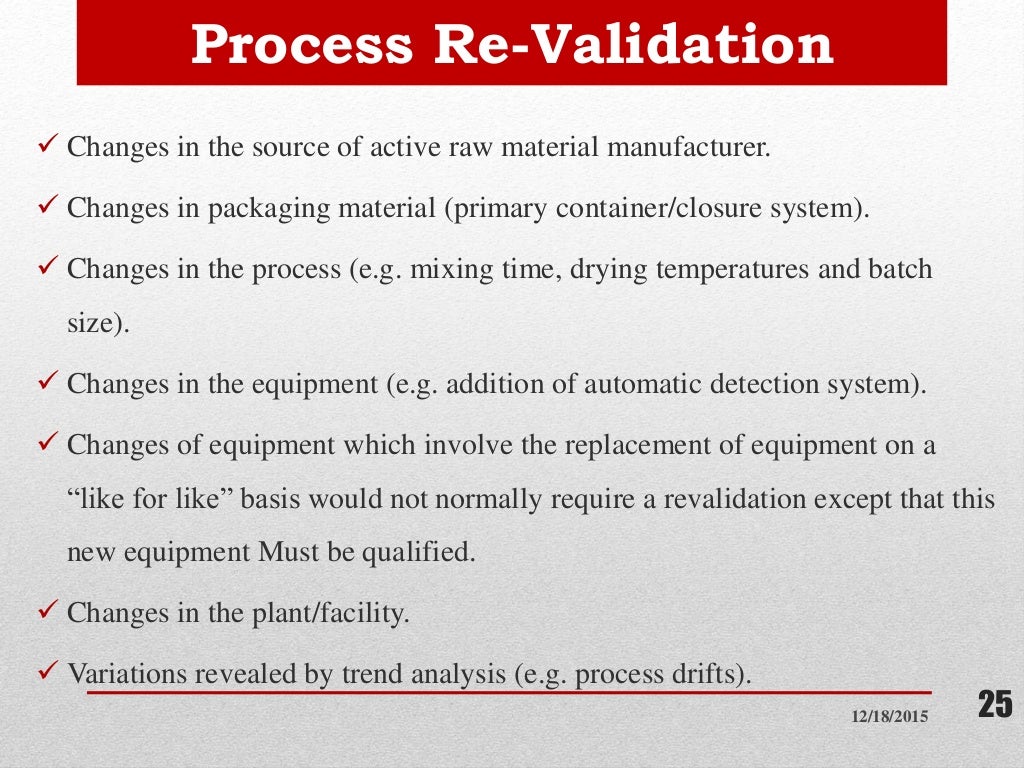 Process Re-Validation

✓ Changes in the source of active raw material manufacturer.

✓ Changes in packaging material (primary container/closure system).

✓ Changes in the process (e.g. mixing time, drying temperatures and batch size).

✓ Changes in the equipment (e.g. addition of automatic detection system).

✓ Changes of equipment which involve the replacement of equipment on a "like for like" basis would not normally require a revalidation except that this new equipment Must be qualified.

✓ Changes in the plant/facility.

✓ Variations revealed by trend analysis (e.g. process drifts).

12/18/2015

25